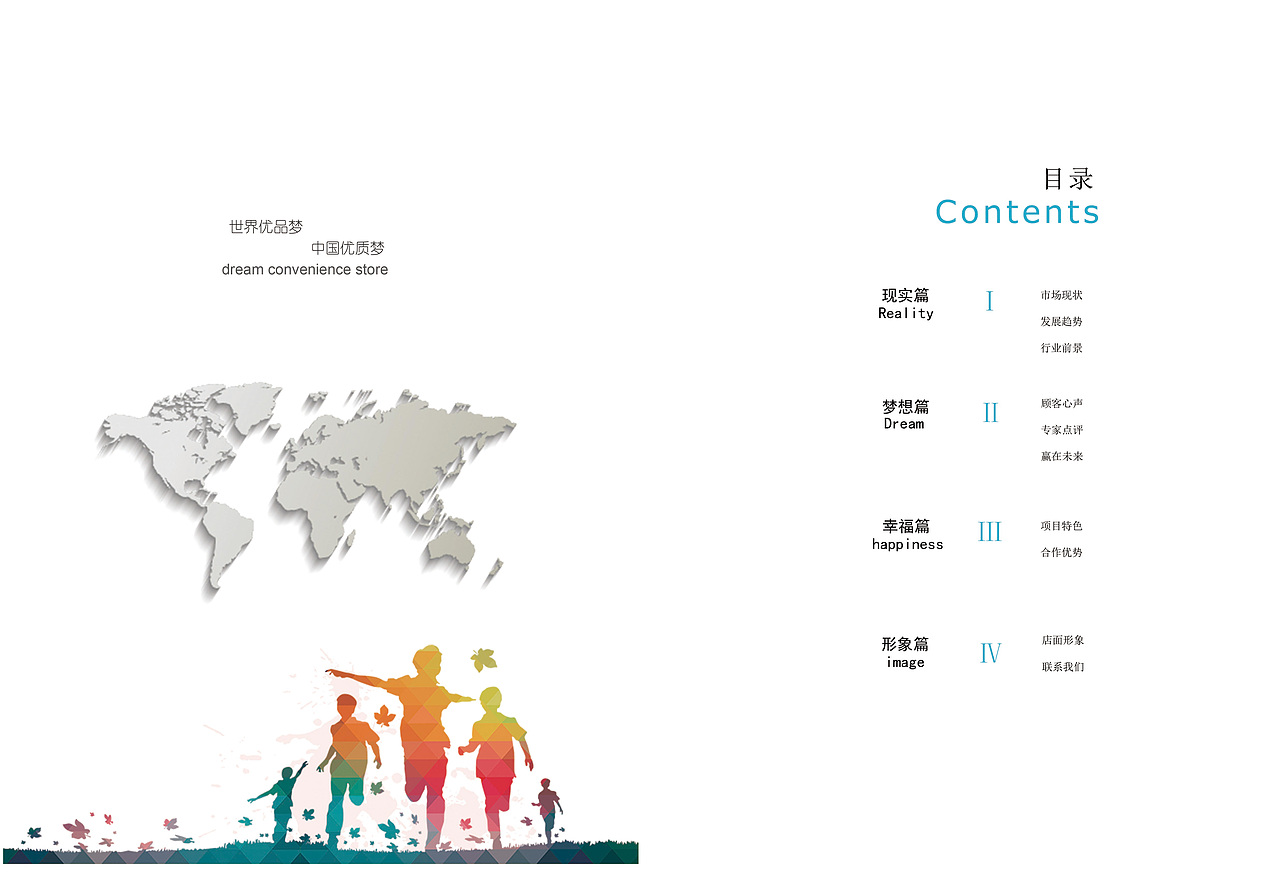 世界优品梦
中国优质梦
dream convenience store

目录
Contents

现实篇
Reality
I
市场现状
发展趋势
行业前景

梦想篇
Dream
II
顾客心声
专家点评
赢在未来

幸福篇
happiness
III
项目特色
合作优势

形象篇
image
IV
店面形象
联系我们